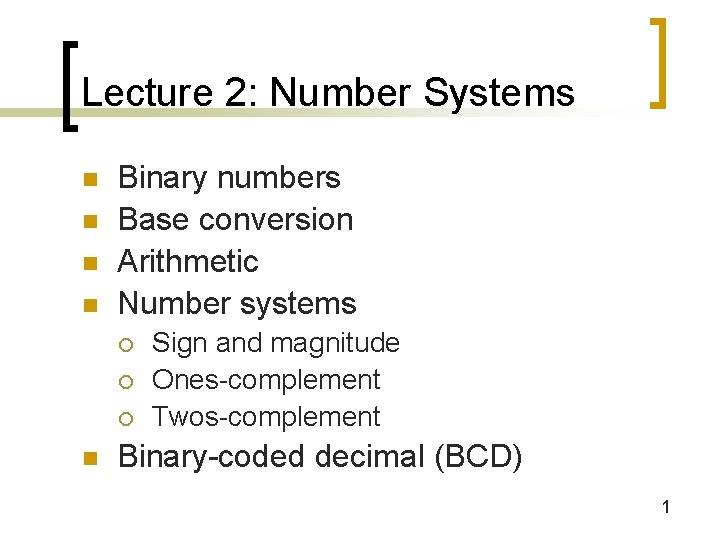 Lecture 2: Number Systems

- Binary numbers
- Base conversion
- Arithmetic
- Number systems
  - Sign and magnitude
  - Ones-complement
  - Twos-complement
- Binary-coded decimal (BCD)

1